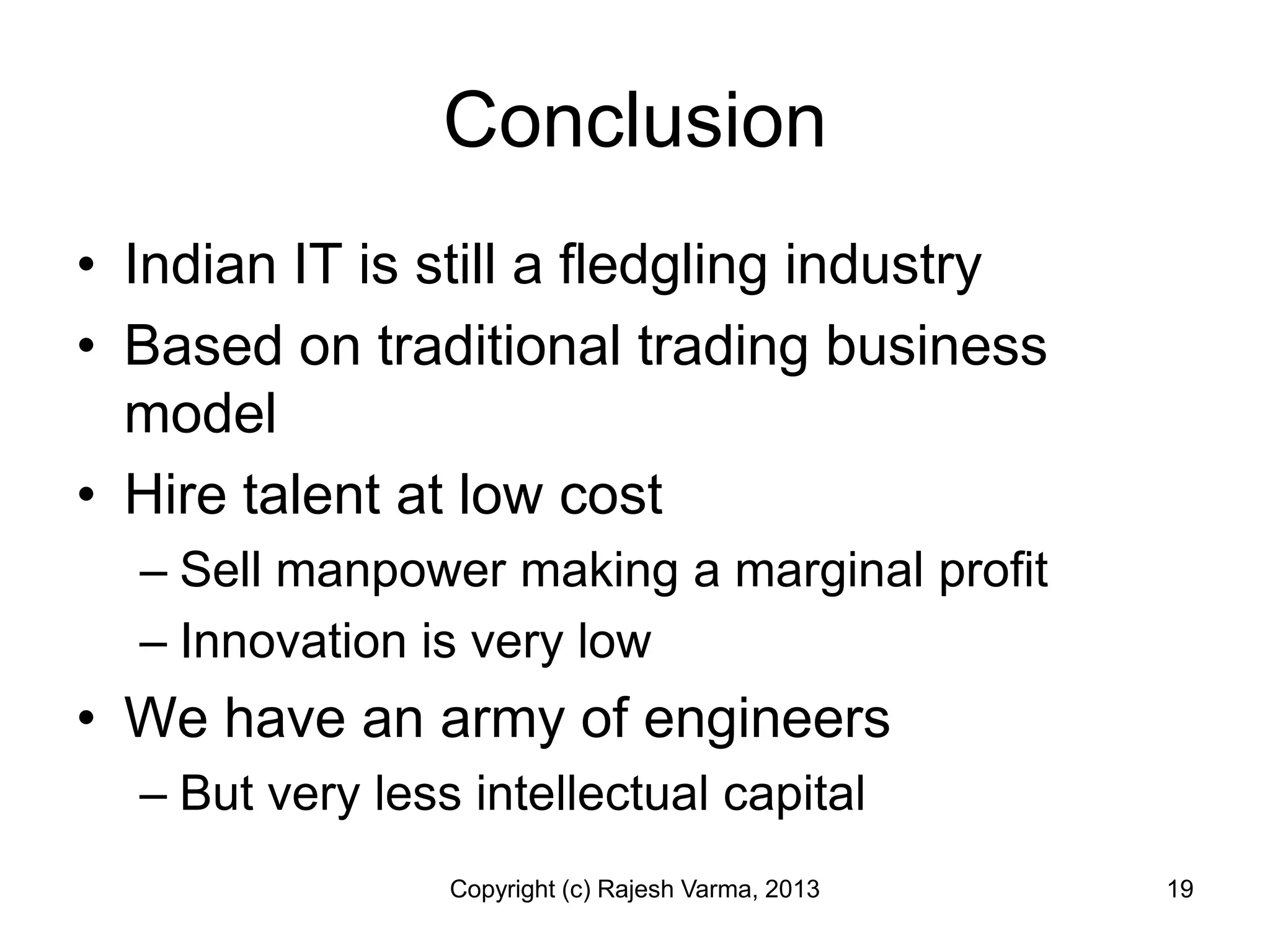 Conclusion

• Indian IT is still a fledgling industry
• Based on traditional trading business model
• Hire talent at low cost
– Sell manpower making a marginal profit
– Innovation is very low
• We have an army of engineers
– But very less intellectual capital

Copyright (c) Rajesh Varma, 2013

19